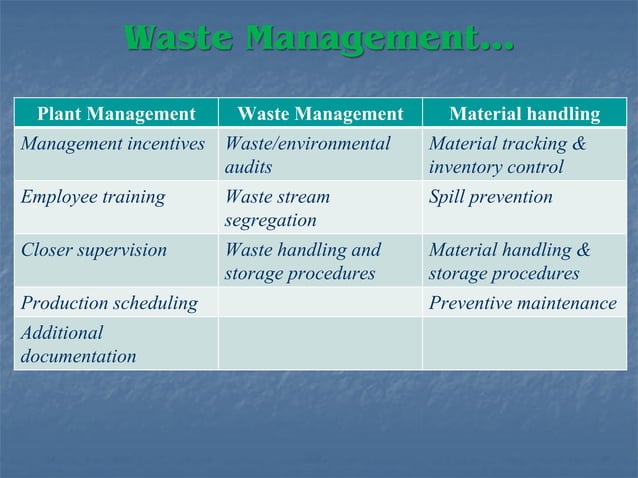 Waste Management…

| Plant Management | Waste Management | Material handling |
|---|---|---|
| Management incentives | Waste/environmental audits | Material tracking & inventory control |
| Employee training | Waste stream segregation | Spill prevention |
| Closer supervision | Waste handling and storage procedures | Material handling & storage procedures |
| Production scheduling | | Preventive maintenance |
| Additional documentation | | |